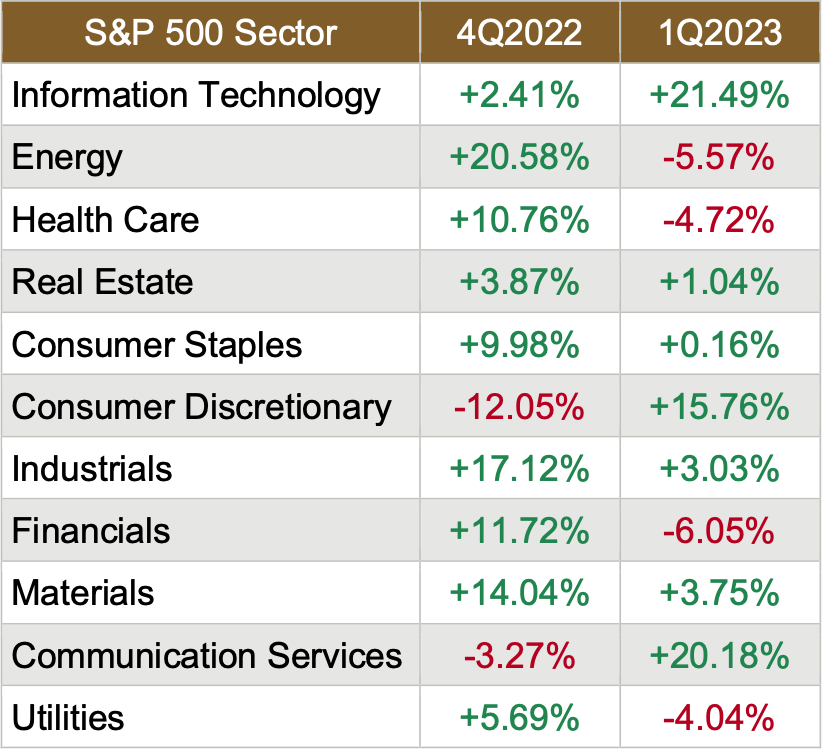 | S&P 500 Sector | 4Q2022 | 1Q2023 |
|---|---|---|
| Information Technology | +2.41% | +21.49% |
| Energy | +20.58% | -5.57% |
| Health Care | +10.76% | -4.72% |
| Real Estate | +3.87% | +1.04% |
| Consumer Staples | +9.98% | +0.16% |
| Consumer Discretionary | -12.05% | +15.76% |
| Industrials | +17.12% | +3.03% |
| Financials | +11.72% | -6.05% |
| Materials | +14.04% | +3.75% |
| Communication Services | -3.27% | +20.18% |
| Utilities | +5.69% | -4.04% |